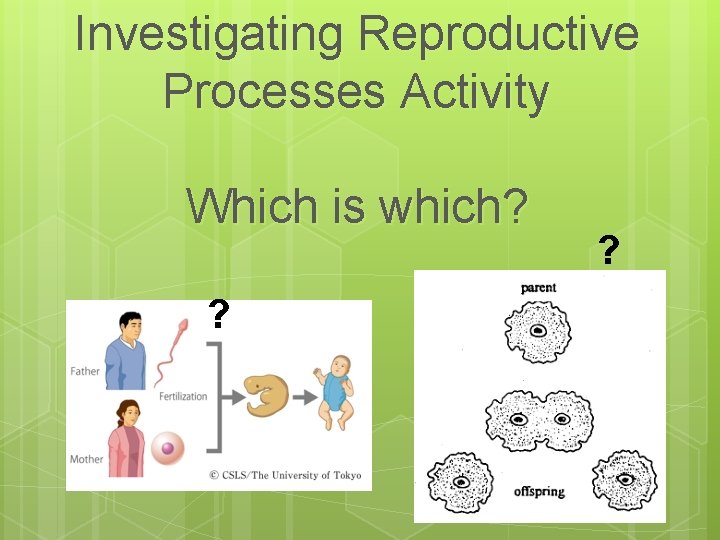 Investigating Reproductive Processes Activity

Which is which?

?

Father

Fertilization

Mother

© CSLS/The University of Tokyo

?

parent

offspring